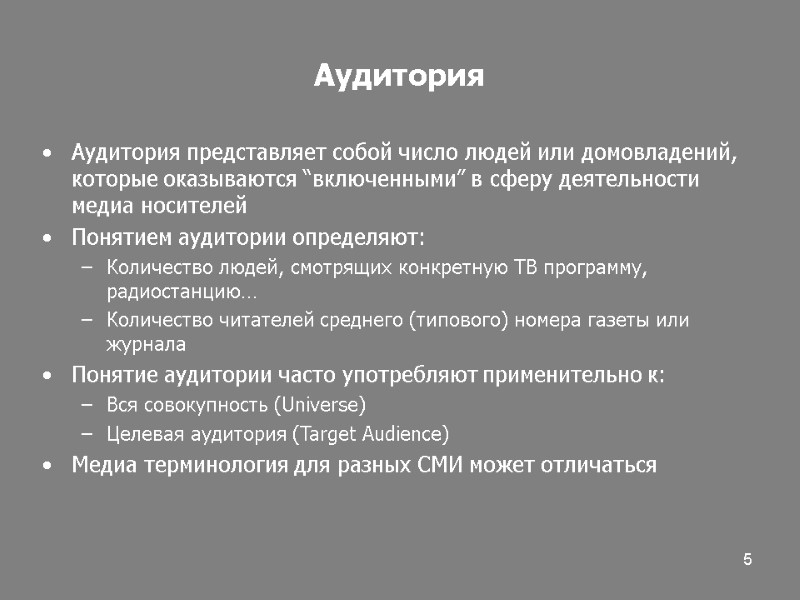 Аудитория

• Аудитория представляет собой число людей или домовладений, которые оказываются “включенными” в сферу деятельности медиа носителей
• Понятием аудитории определяют:
– Количество людей, смотрящих конкретную ТВ программу, радиостанцию…
– Количество читателей среднего (типового) номера газеты или журнала
• Понятие аудитории часто употребляют применительно к:
– Вся совокупность (Universe)
– Целевая аудитория (Target Audience)
• Медиа терминология для разных СМИ может отличаться

5